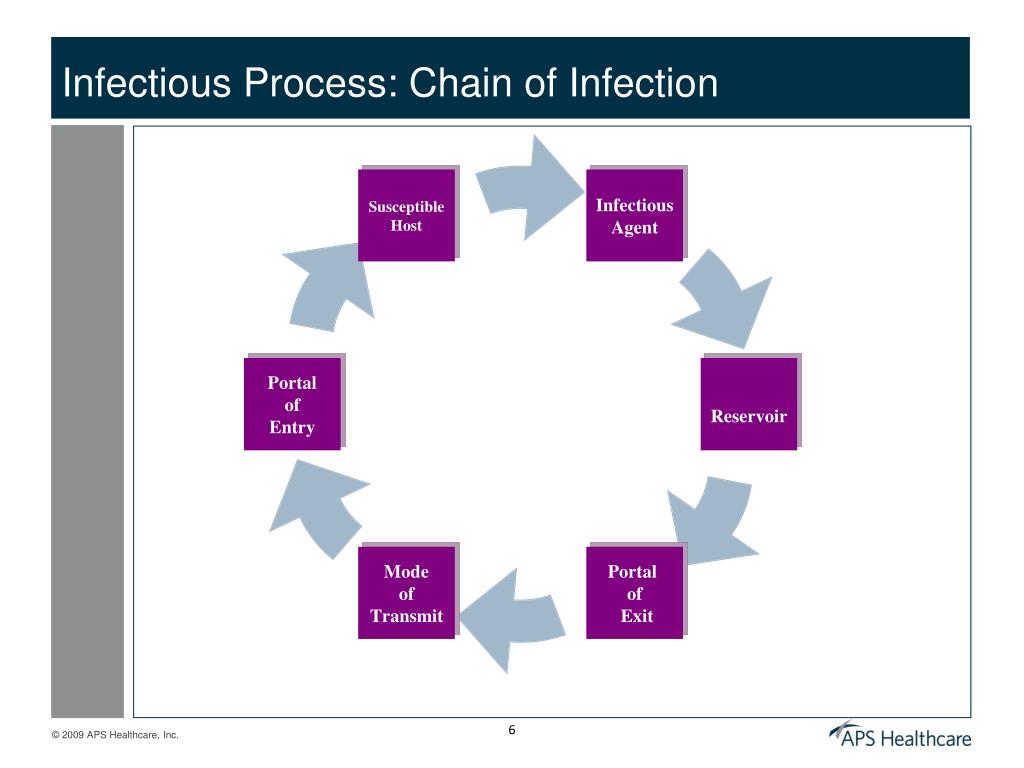 Infectious Process: Chain of Infection

Susceptible Host

Infectious Agent

Reservoir

Portal of Exit

Mode of Transmit

Portal of Entry

© 2009 APS Healthcare, Inc.

6

APS Healthcare